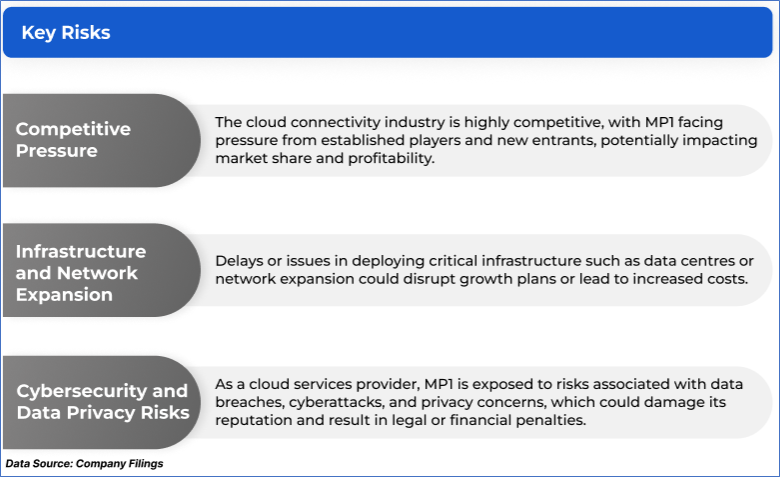 Key Risks

Competitive Pressure

The cloud connectivity industry is highly competitive, with MP1 facing pressure from established players and new entrants, potentially impacting market share and profitability.

Infrastructure and Network Expansion

Delays or issues in deploying critical infrastructure such as data centres or network expansion could disrupt growth plans or lead to increased costs.

Cybersecurity and Data Privacy Risks

As a cloud services provider, MP1 is exposed to risks associated with data breaches, cyberattacks, and privacy concerns, which could damage its reputation and result in legal or financial penalties.

Data Source: Company Filings